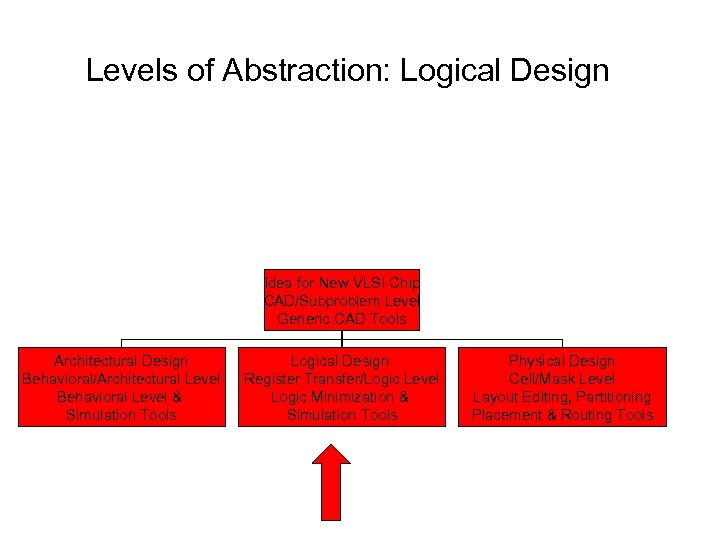 Levels of Abstraction: Logical Design

Idea for New VLSI Chip
CAD/Subproblem Level
Generic CAD Tools

Architectural Design
Behavioral/Architectural Level
Behavioral Level &
Simulation Tools

Logical Design
Register Transfer/Logic Level
Logic Minimization &
Simulation Tools

Physical Design
Cell/Mask Level
Layout Editing, Partitioning
Placement & Routing Tools